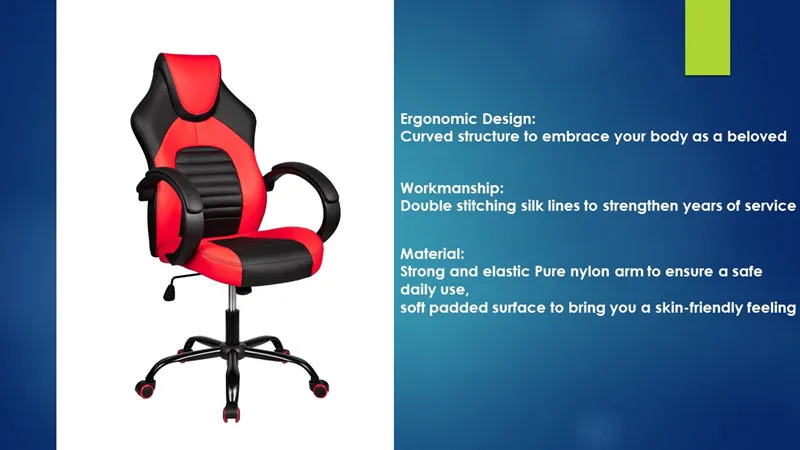 Ergonomic Design:
Curved structure to embrace your body as a beloved

Workmanship:
Double stitching silk lines to strengthen years of service

Material:
Strong and elastic Pure nylon arm to ensure a safe daily use,
soft padded surface to bring you a skin-friendly feeling